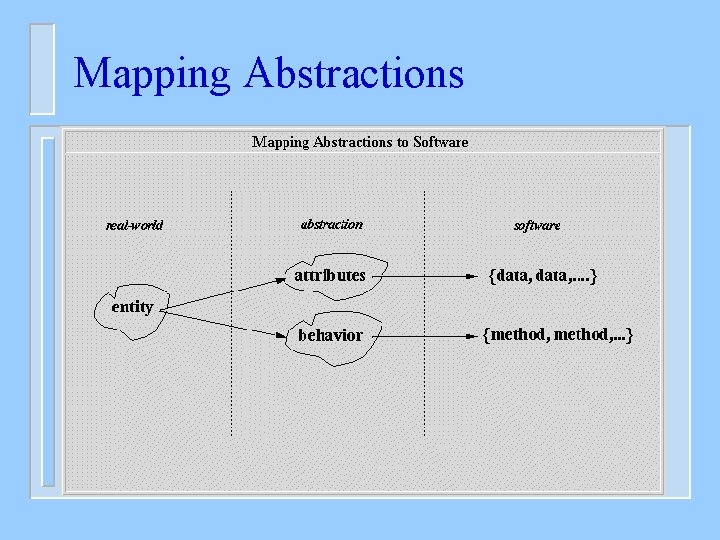 Mapping Abstractions

Mapping Abstractions to Software

real-world

abstraction

software

entity

attributes

behavior

{data, data,....}

{method, method,...}